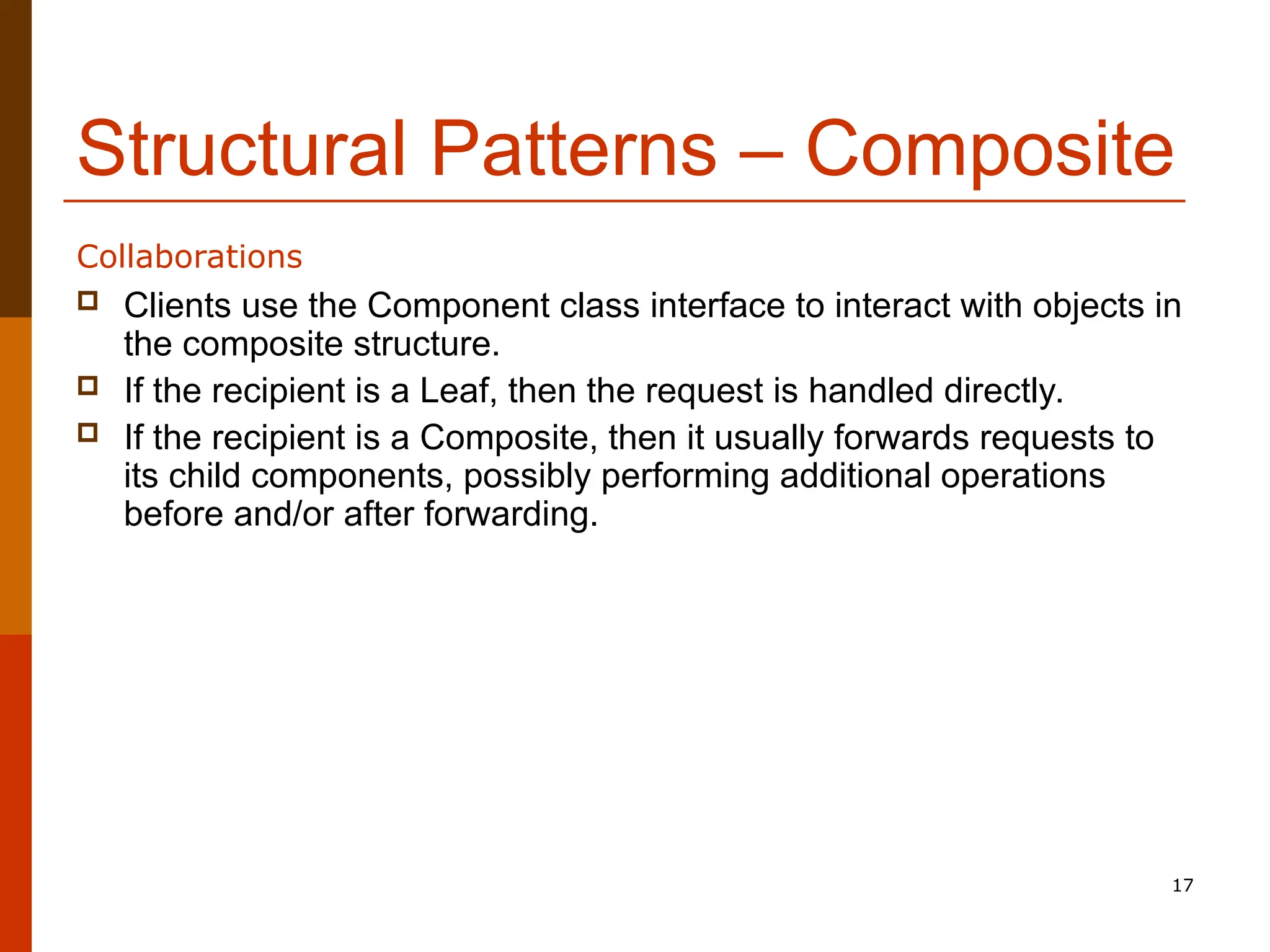 Structural Patterns – Composite

Collaborations

- Clients use the Component class interface to interact with objects in the composite structure.
- If the recipient is a Leaf, then the request is handled directly.
- If the recipient is a Composite, then it usually forwards requests to its child components, possibly performing additional operations before and/or after forwarding.

17